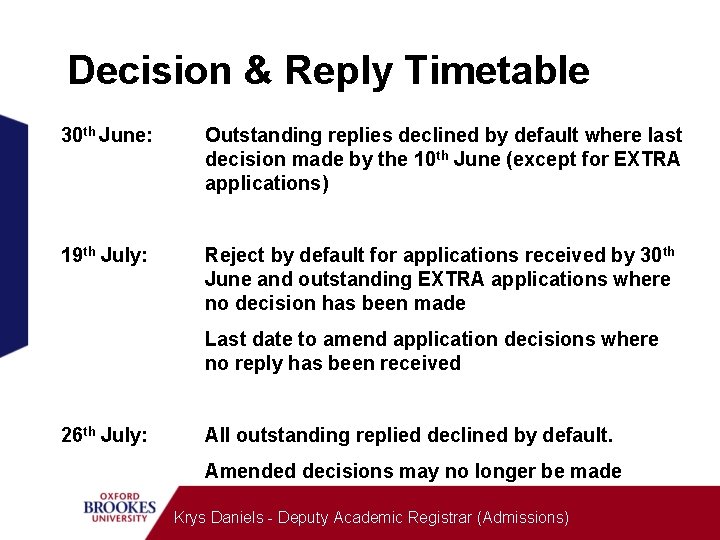 Decision & Reply Timetable

30th June: Outstanding replies declined by default where last decision made by the 10th June (except for EXTRA applications)

19th July: Reject by default for applications received by 30th June and outstanding EXTRA applications where no decision has been made

Last date to amend application decisions where no reply has been received

26th July: All outstanding replied declined by default.

Amended decisions may no longer be made

OXFORD BROOKES UNIVERSITY

Krys Daniels - Deputy Academic Registrar (Admissions)